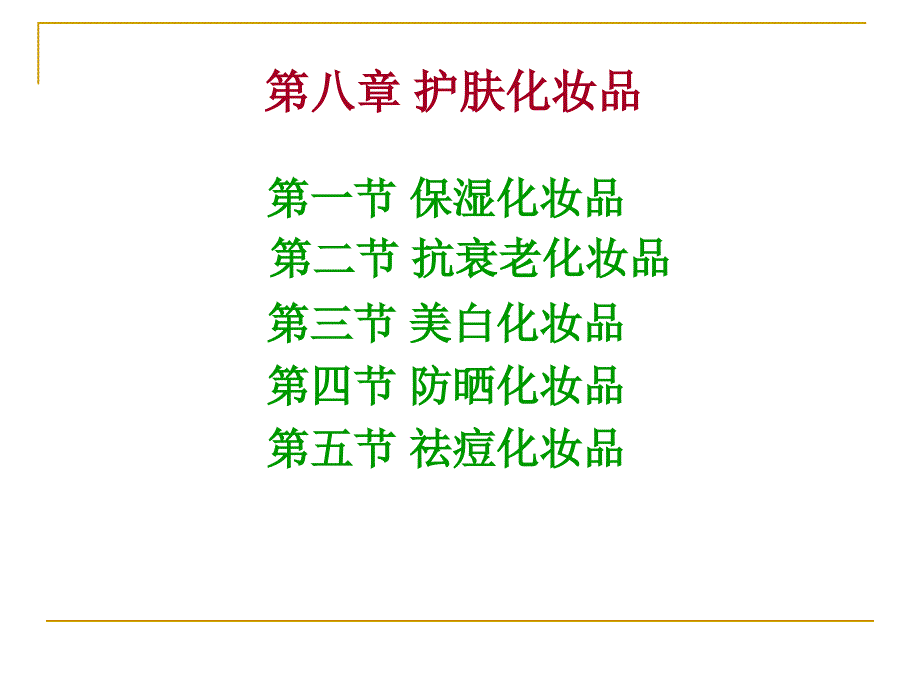 第八章 护肤化妆品

第一节 保湿化妆品
第二节 抗衰老化妆品
第三节 美白化妆品
第四节 防晒化妆品
第五节 祛痘化妆品